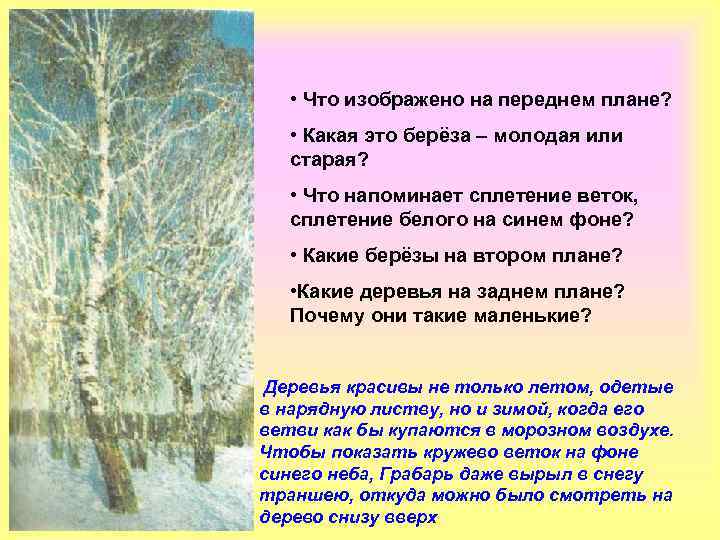 • Что изображено на переднем плане?

• Какая это берёза – молодая или старая?

• Что напоминает сплетение веток, сплетение белого на синем фоне?

• Какие берёзы на втором плане?

•Какие деревья на заднем плане? Почему они такие маленькие?

Деревья красивы не только летом, одетые в нарядную листву, но и зимой, когда его ветви как бы купаются в морозном воздухе. Чтобы показать кружево веток на фоне синего неба, Грабарь даже вырыл в снегу траншею, откуда можно было смотреть на дерево снизу вверх